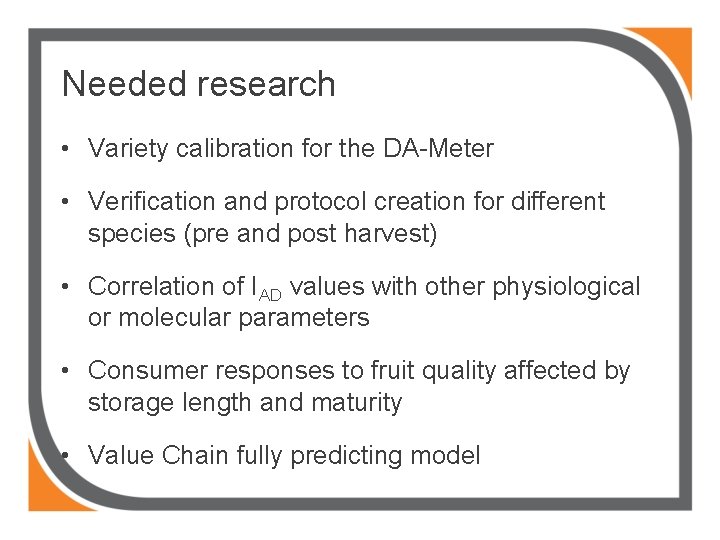 Needed research

• Variety calibration for the DA-Meter

• Verification and protocol creation for different species (pre and post harvest)

• Correlation of $I_{AD}$ values with other physiological or molecular parameters

• Consumer responses to fruit quality affected by storage length and maturity

• Value Chain fully predicting model